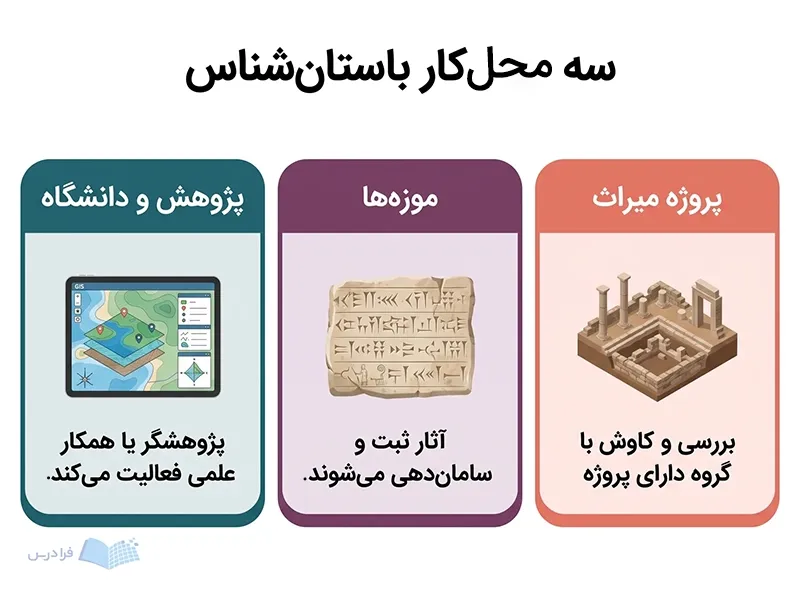 سه محل‌کار باستان‌شناس

پروژه میراث

بررسی و کاوش با گروه دارای پروژه

موزه‌ها

آثار ثبت و سامان‌دهی می‌شوند.

پژوهش و دانشگاه

GIS

پژوهشگر یا همکار علمی فعالیت می‌کند.

فرادرس